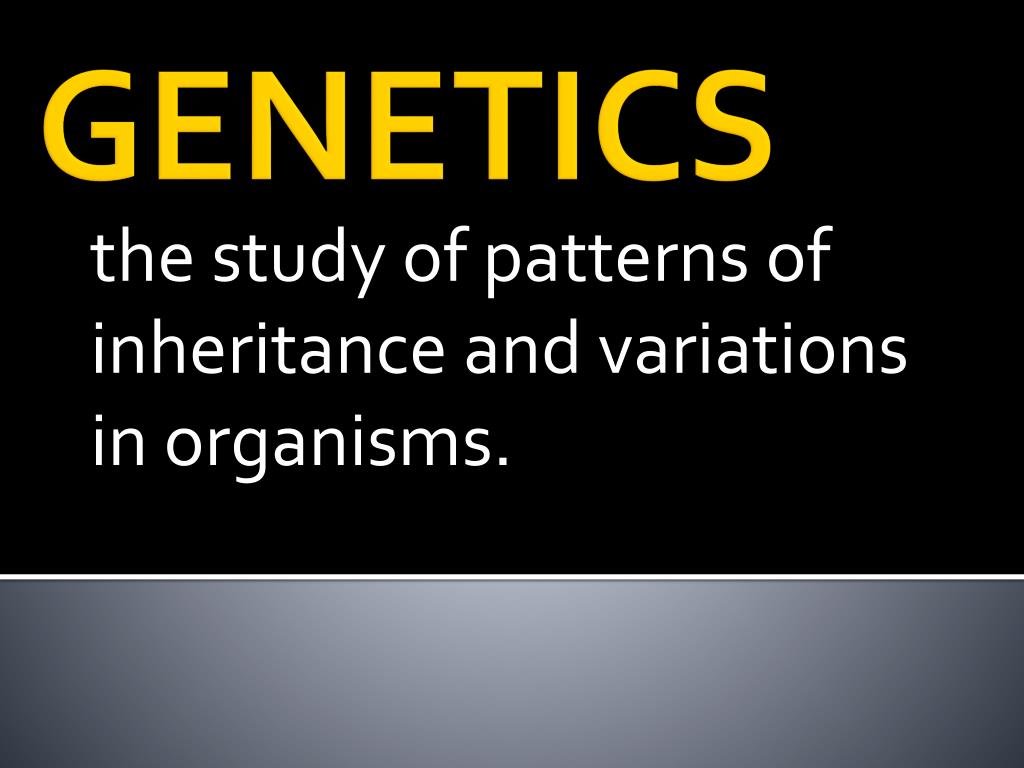 GENETICS

the study of patterns of inheritance and variations in organisms.